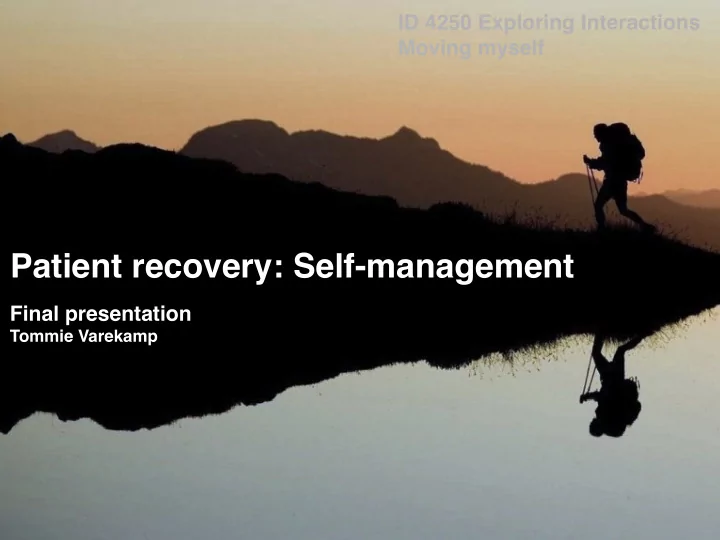 ID 4250 Exploring Interactions
Moving myself

Patient recovery: Self-management

Final presentation
Tommie Varekamp